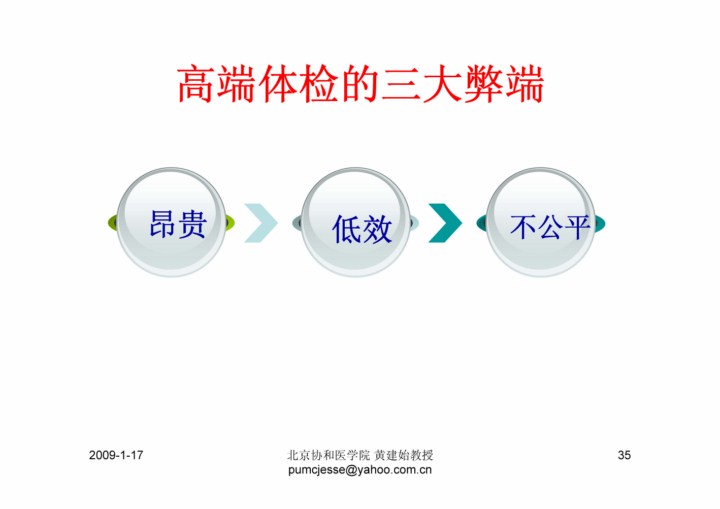 高端体检的三大弊端

昂贵

低效

不公平

2009-1-17

北京协和医学院 黄建始教授
pumcjesse@yahoo.com.cn

35